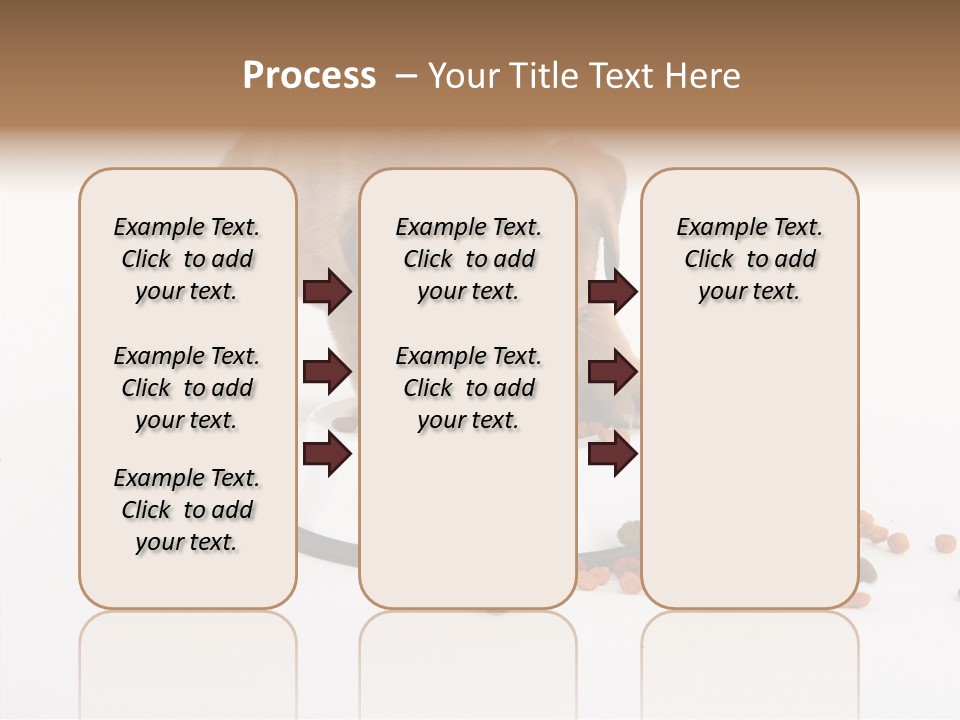 Process – Your Title Text Here

Example Text. Click to add your text.

Example Text. Click to add your text.

Example Text. Click to add your text.

Example Text. Click to add your text.

Example Text. Click to add your text.

Example Text. Click to add your text.